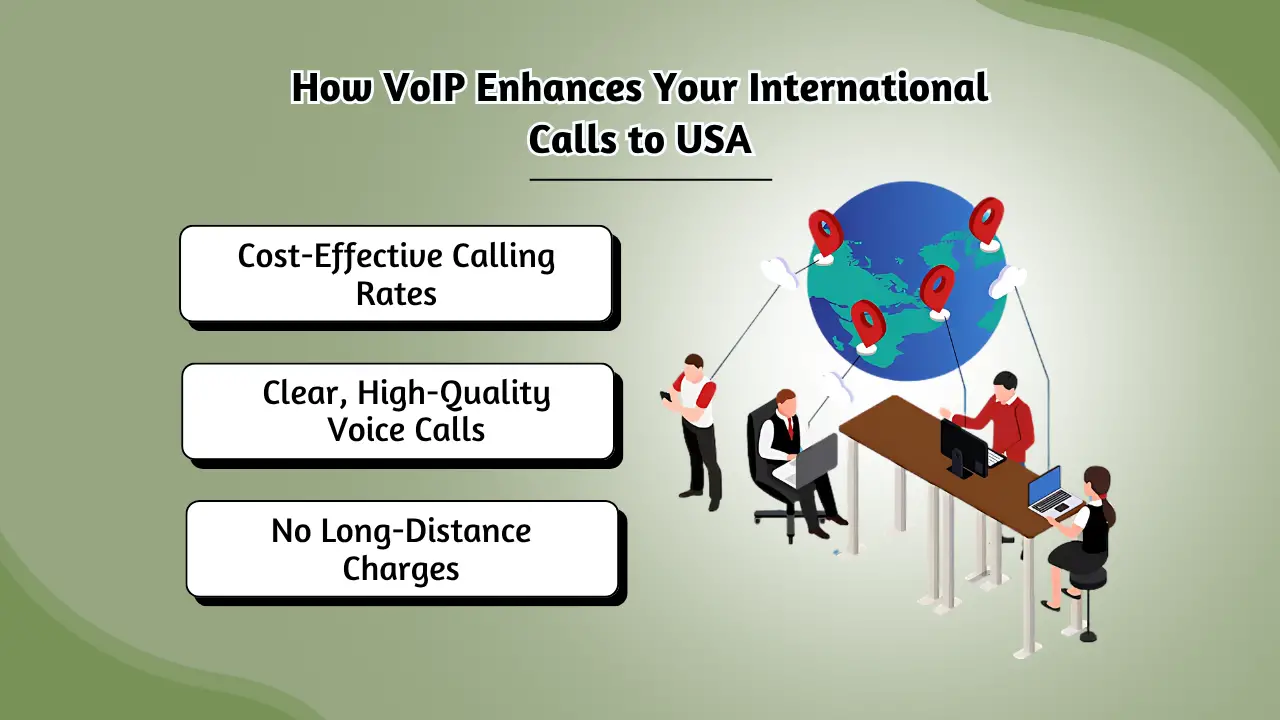 How VoIP Enhances Your International Calls to USA

Cost-Effective Calling Rates

Clear, High-Quality Voice Calls

No Long-Distance Charges